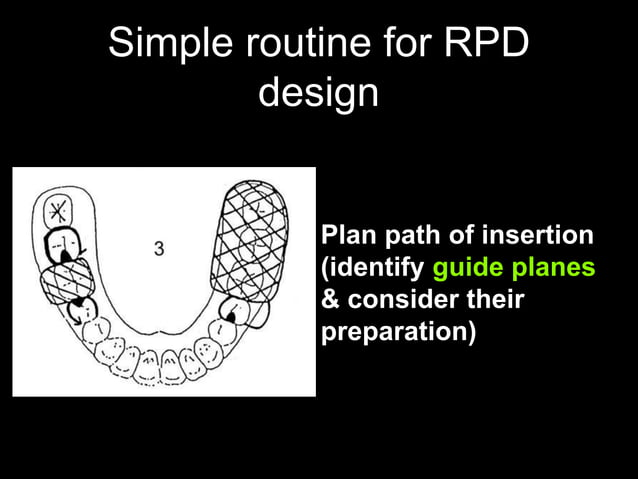 Simple routine for RPD design

3

Plan path of insertion (identify guide planes & consider their preparation)